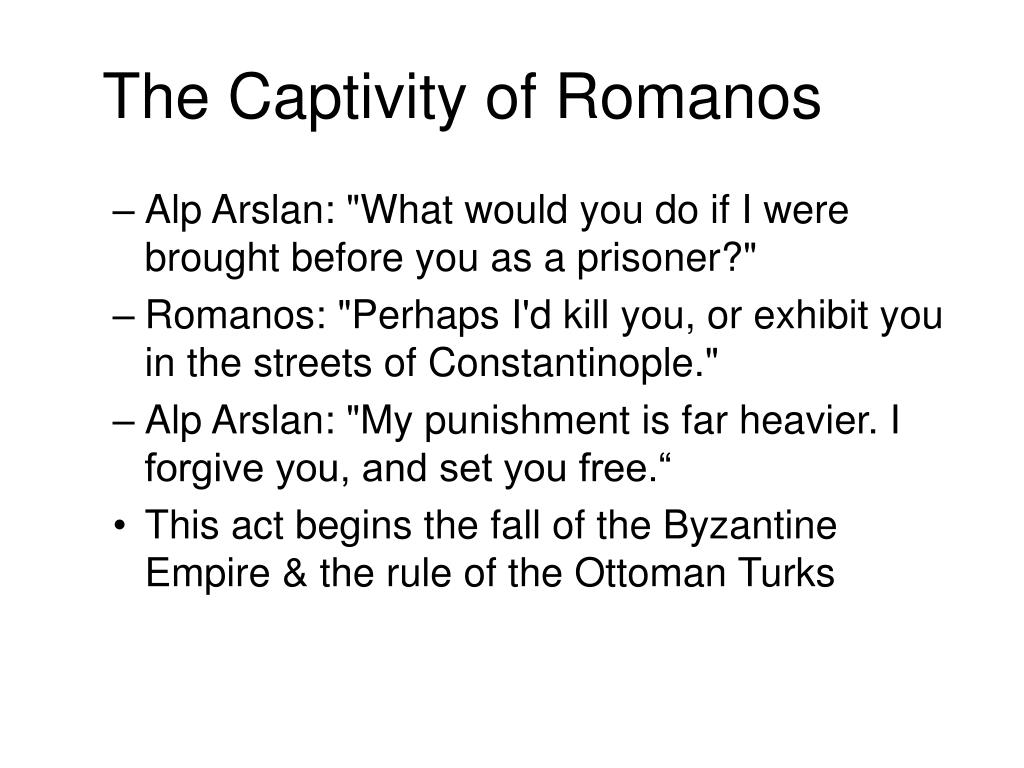 The Captivity of Romanos

– Alp Arslan: "What would you do if I were brought before you as a prisoner?"

– Romanos: "Perhaps I'd kill you, or exhibit you in the streets of Constantinople."

– Alp Arslan: "My punishment is far heavier. I forgive you, and set you free.“

• This act begins the fall of the Byzantine Empire & the rule of the Ottoman Turks